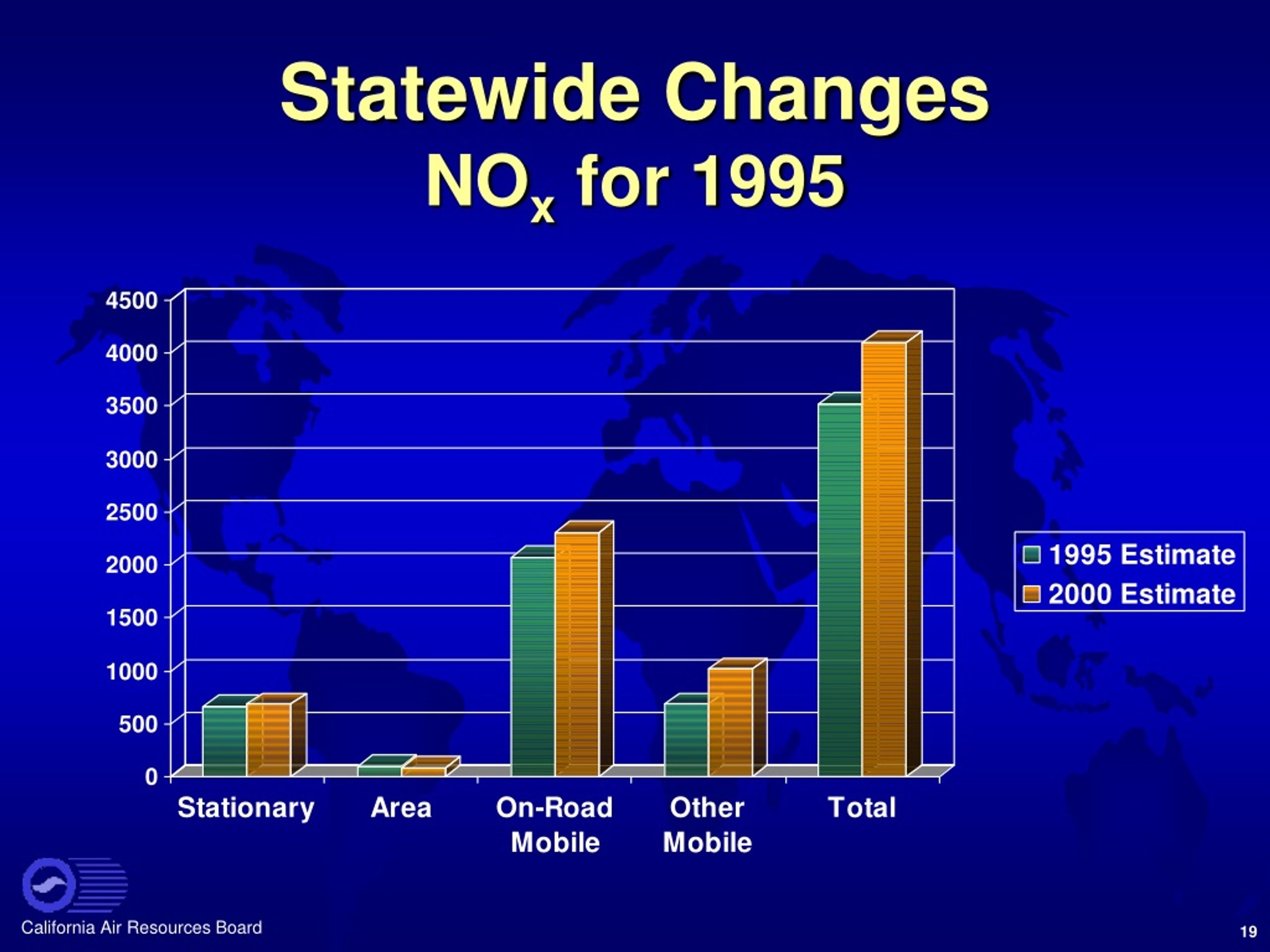 Statewide Changes
$NO_x$ for 1995

4500
4000
3500
3000
2500
2000
1500
1000
500
0

Stationary
Area
On-Road Mobile
Other Mobile
Total

1995 Estimate
2000 Estimate

California Air Resources Board

19